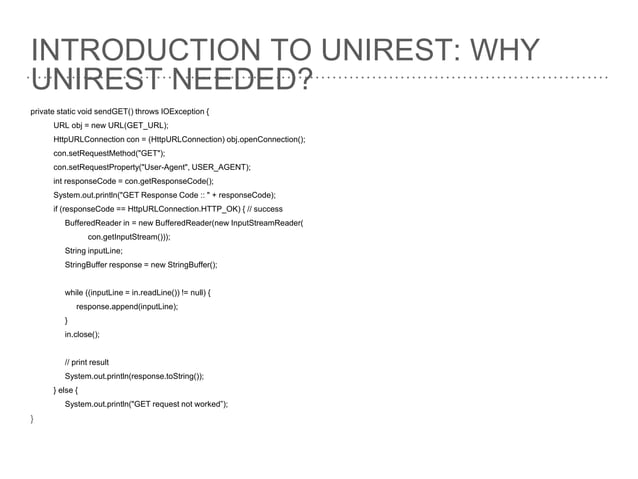 INTRODUCTION TO UNIREST: WHY UNIREST NEEDED?

private static void sendGET() throws IOException {
URL obj = new URL(GET_URL);
HttpURLConnection con = (HttpURLConnection) obj.openConnection();
con.setRequestMethod("GET");
con.setRequestProperty("User-Agent", USER_AGENT);
int responseCode = con.getResponseCode();
System.out.println("GET Response Code :: " + responseCode);
if (responseCode == HttpURLConnection.HTTP_OK) { // success
BufferedReader in = new BufferedReader(new InputStreamReader(
con.getInputStream()));
String inputLine;
StringBuffer response = new StringBuffer();

while ((inputLine = in.readLine()) != null) {
response.append(inputLine);
}
in.close();

// print result
System.out.println(response.toString());
} else {
System.out.println("GET request not worked");
}